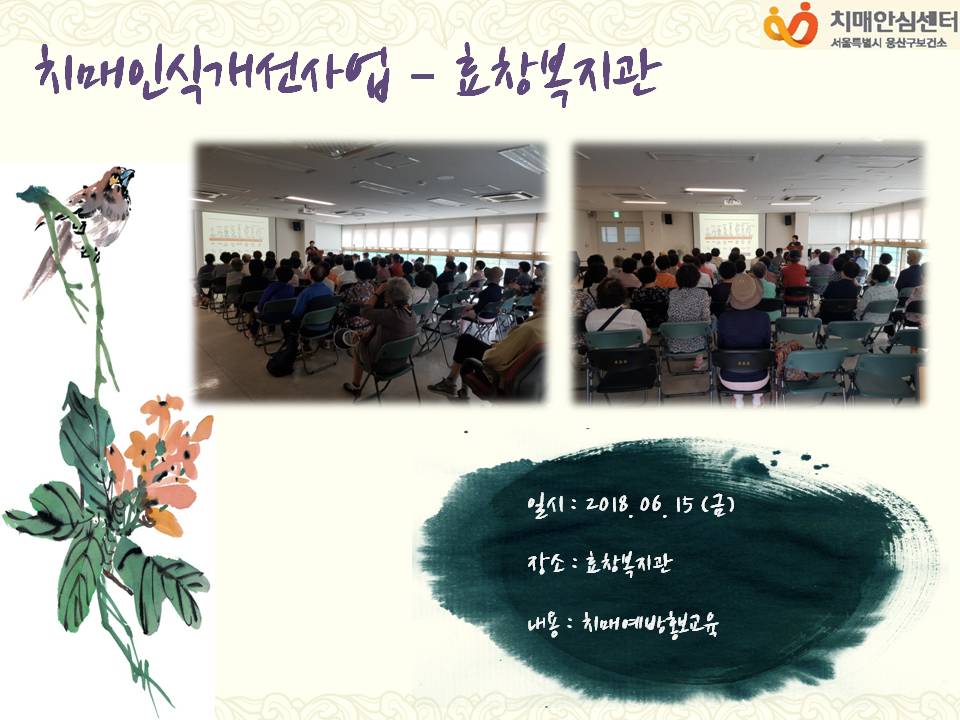 치매안심센터
서울특별시 용산구보건소

치매인식개선사업 – 효창복지관

일시 : 2018. 06. 15 (금)

장소 : 효창복지관

내용 : 치매예방홍보교육